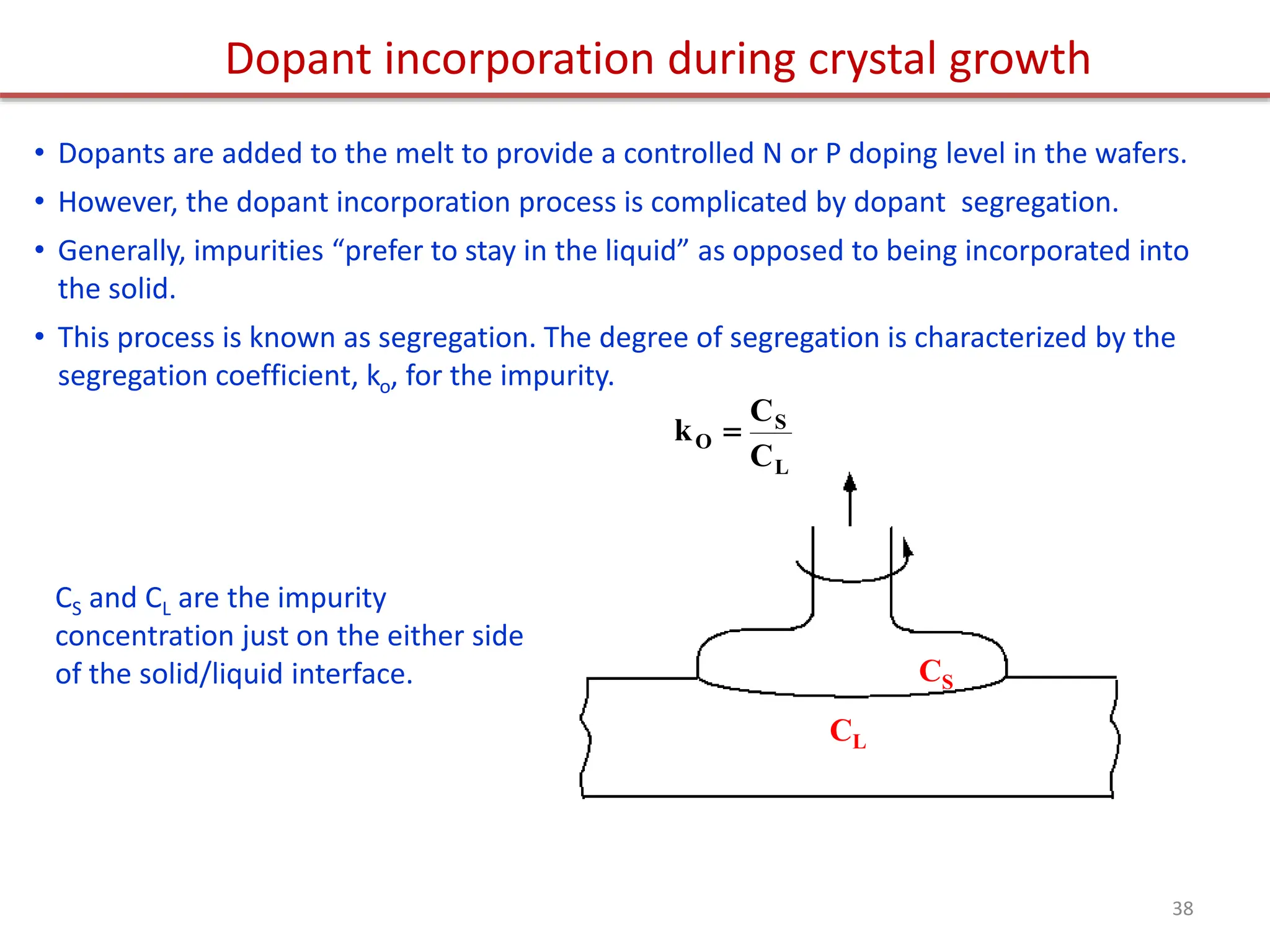 Dopant incorporation during crystal growth

• Dopants are added to the melt to provide a controlled N or P doping level in the wafers.

• However, the dopant incorporation process is complicated by dopant segregation.

• Generally, impurities “prefer to stay in the liquid” as opposed to being incorporated into the solid.

• This process is known as segregation. The degree of segregation is characterized by the segregation coefficient, $k_o$, for the impurity.

$k_O = \frac{C_S}{C_L}$

$C_S$ and $C_L$ are the impurity concentration just on the either side of the solid/liquid interface.

$C_S$

$C_L$

38